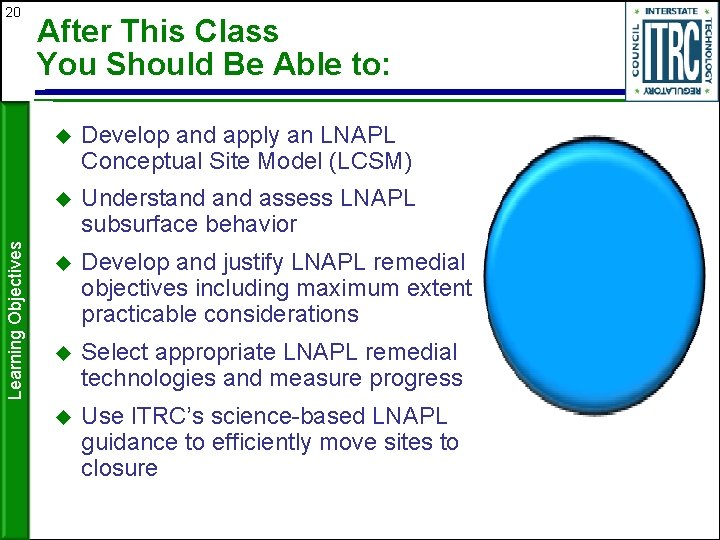 20

After This Class
You Should Be Able to:

INTERSTATE TECHNOLOGY REGULATORY COUNCIL ITRC

Learning Objectives

◆ Develop and apply an LNAPL Conceptual Site Model (LCSM)

◆ Understand and assess LNAPL subsurface behavior

◆ Develop and justify LNAPL remedial objectives including maximum extent practicable considerations

◆ Select appropriate LNAPL remedial technologies and measure progress

◆ Use ITRC's science-based LNAPL guidance to efficiently move sites to closure